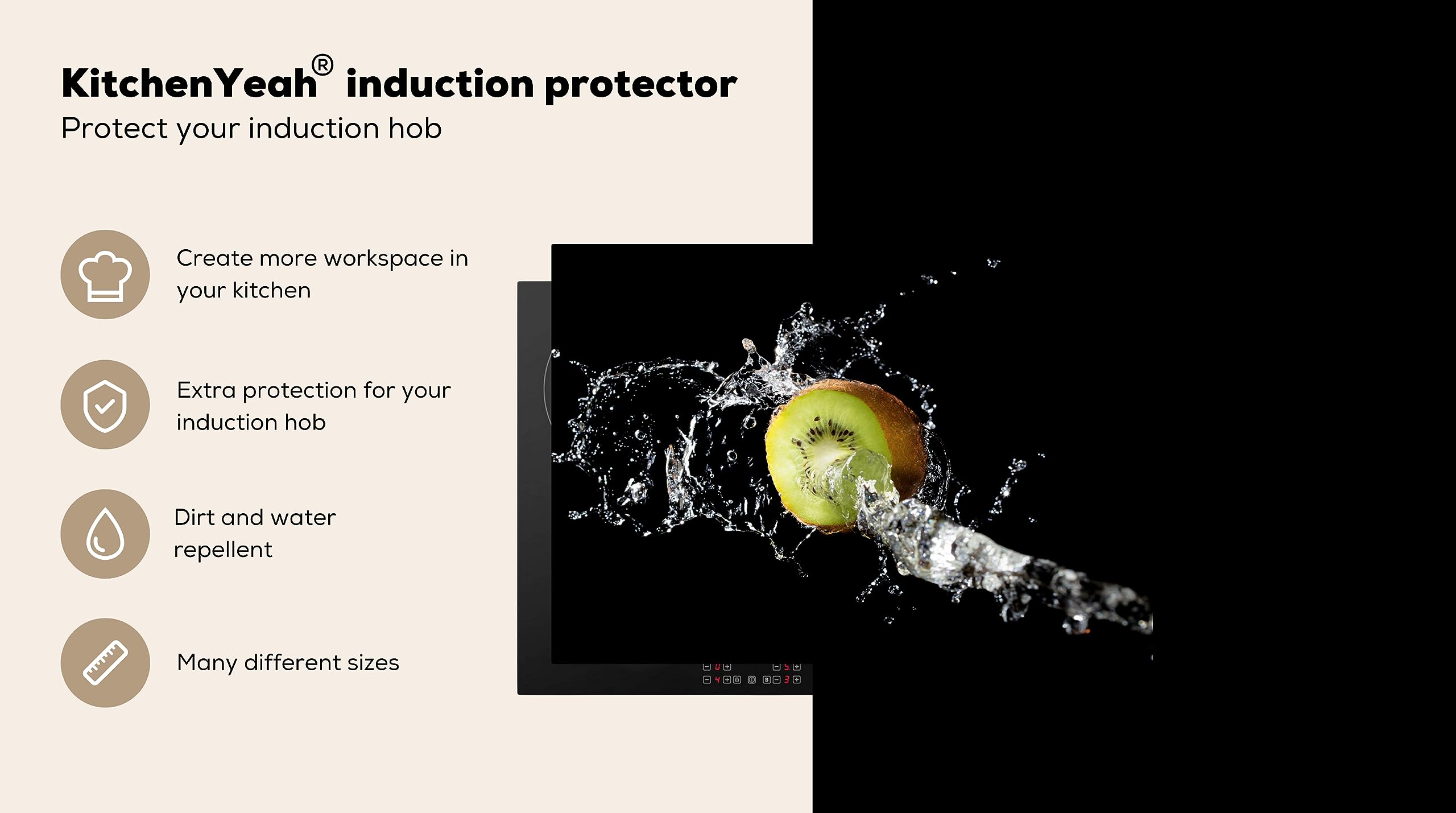 KitchenYeah® induction protector
Protect your induction hob

Create more workspace in your kitchen

Extra protection for your induction hob

Dirt and water repellent

Many different sizes